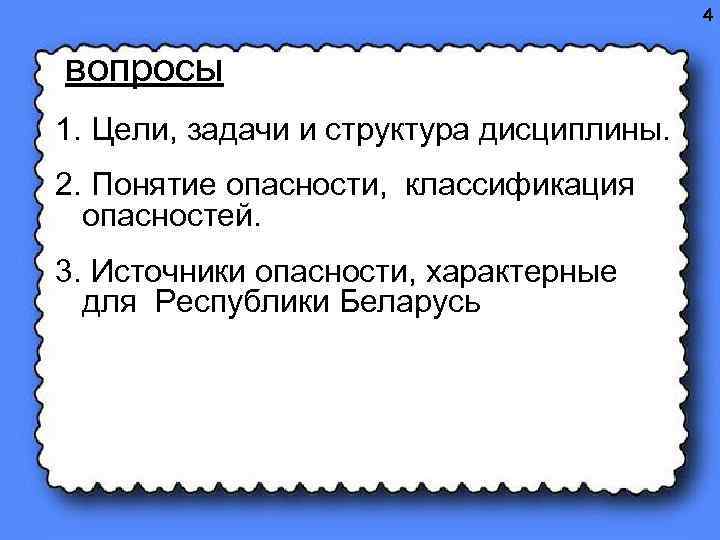 4

вопросы

1. Цели, задачи и структура дисциплины.

2. Понятие опасности, классификация опасностей.

3. Источники опасности, характерные для Республики Беларусь